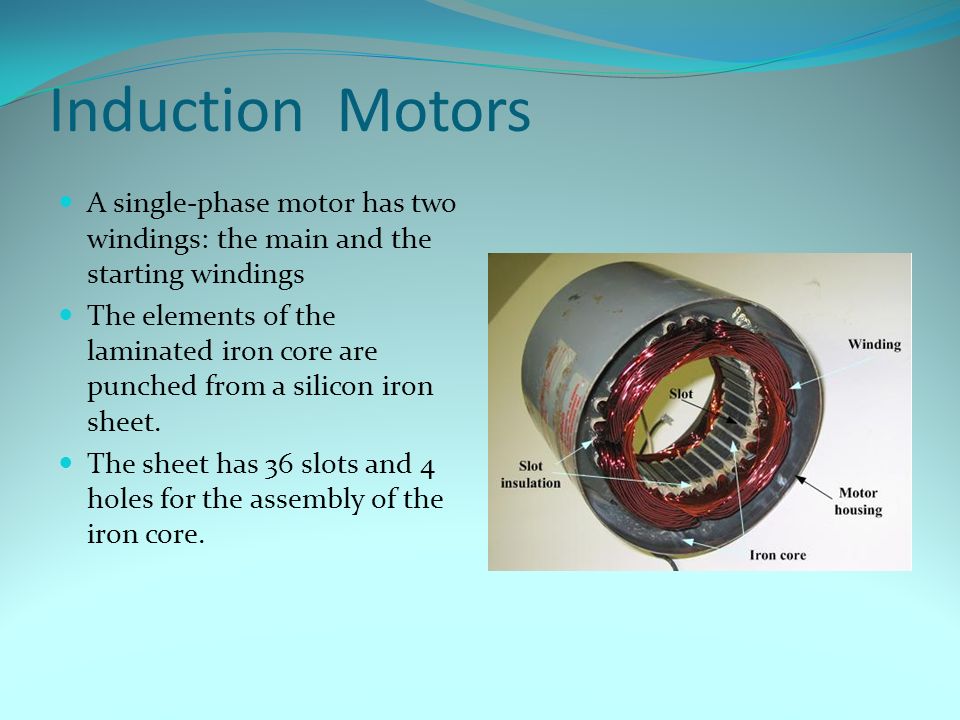 Induction Motors

- A single-phase motor has two windings: the main and the starting windings
- The elements of the laminated iron core are punched from a silicon iron sheet.
- The sheet has 36 slots and 4 holes for the assembly of the iron core.

Winding
Slot
Slot insulation
Motor housing
Iron core